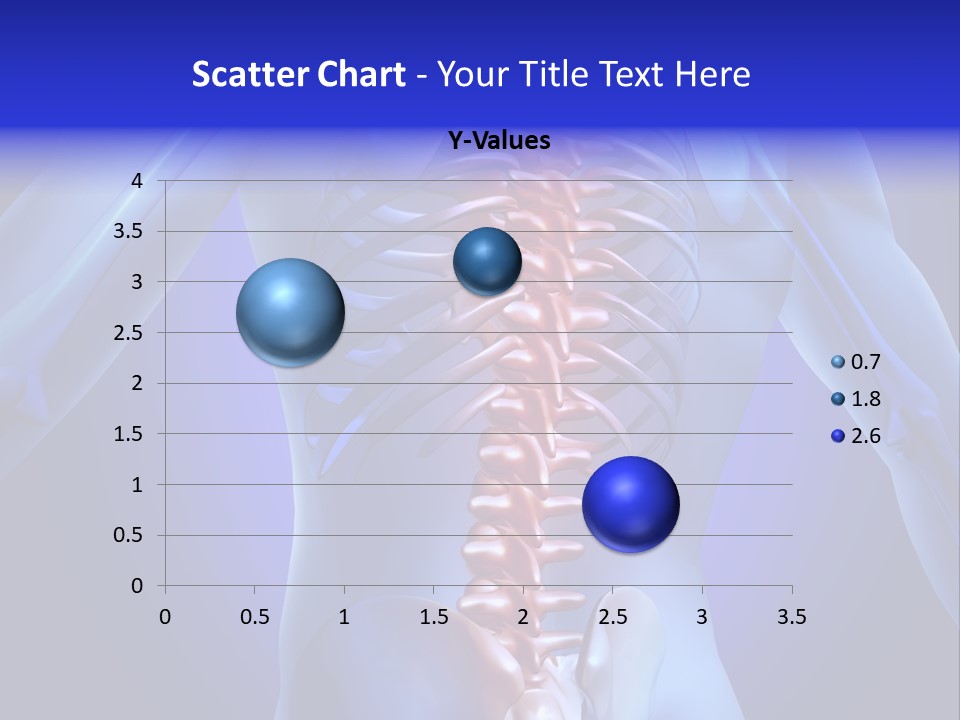 Scatter Chart - Your Title Text Here

Y-Values

4
3.5
3
2.5
2
1.5
1
0.5
0

0 0.5 1 1.5 2 2.5 3 3.5

0.7
1.8
2.6